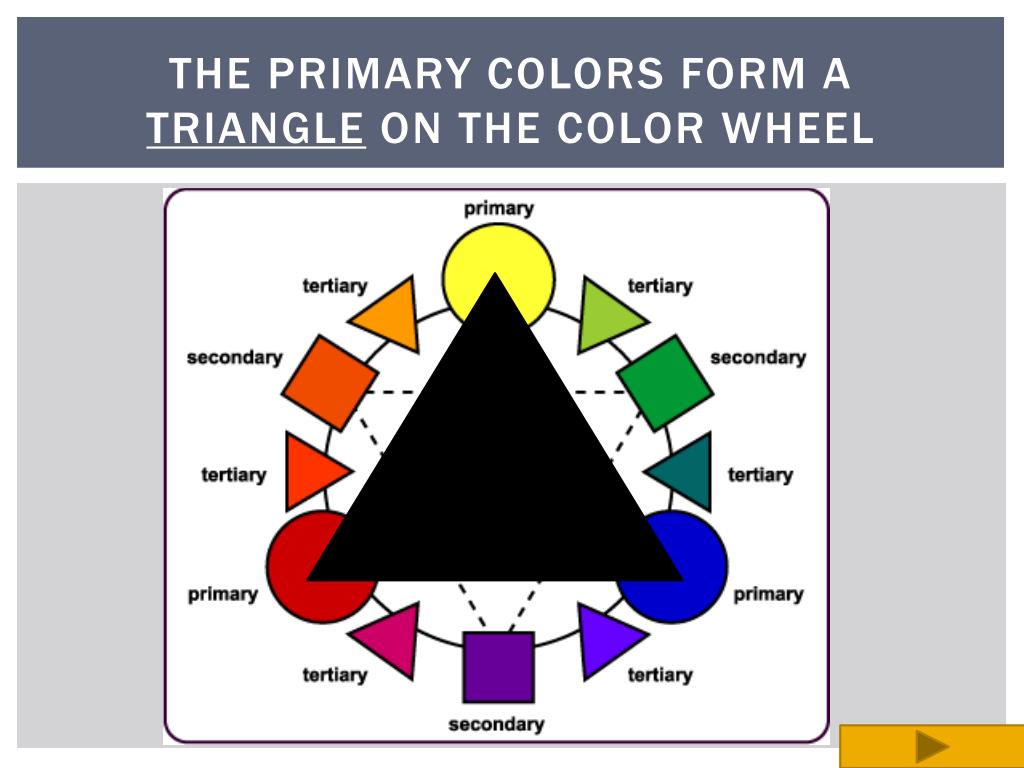 THE PRIMARY COLORS FORM A TRIANGLE ON THE COLOR WHEEL

primary
tertiary
tertiary
secondary
secondary
tertiary
tertiary
primary
primary
tertiary
tertiary
secondary